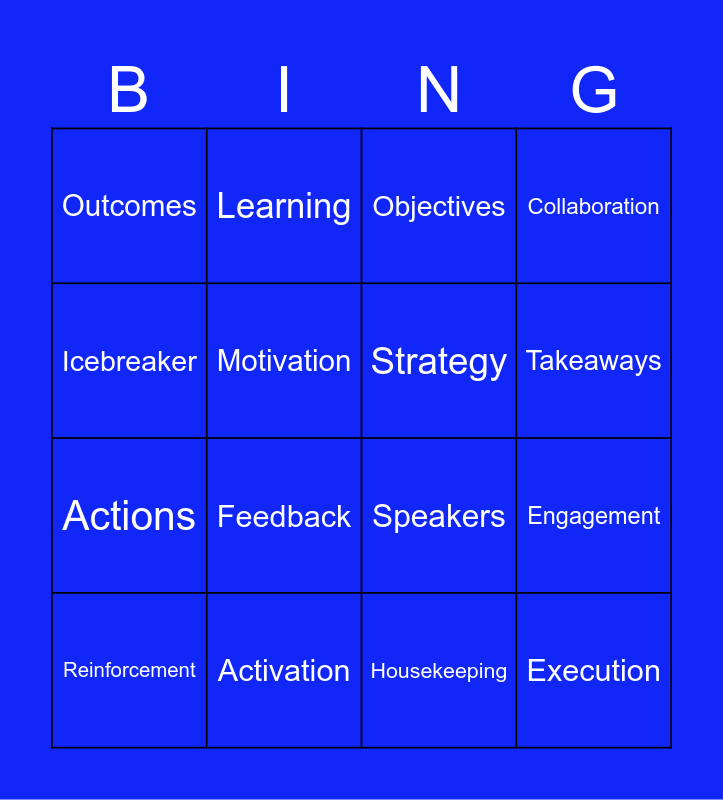 | B | I | N | G |
|---|---|---|---|
| Outcomes | Learning | Objectives | Collaboration |
| Icebreaker | Motivation | Strategy | Takeaways |
| Actions | Feedback | Speakers | Engagement |
| Reinforcement | Activation | Housekeeping | Execution |